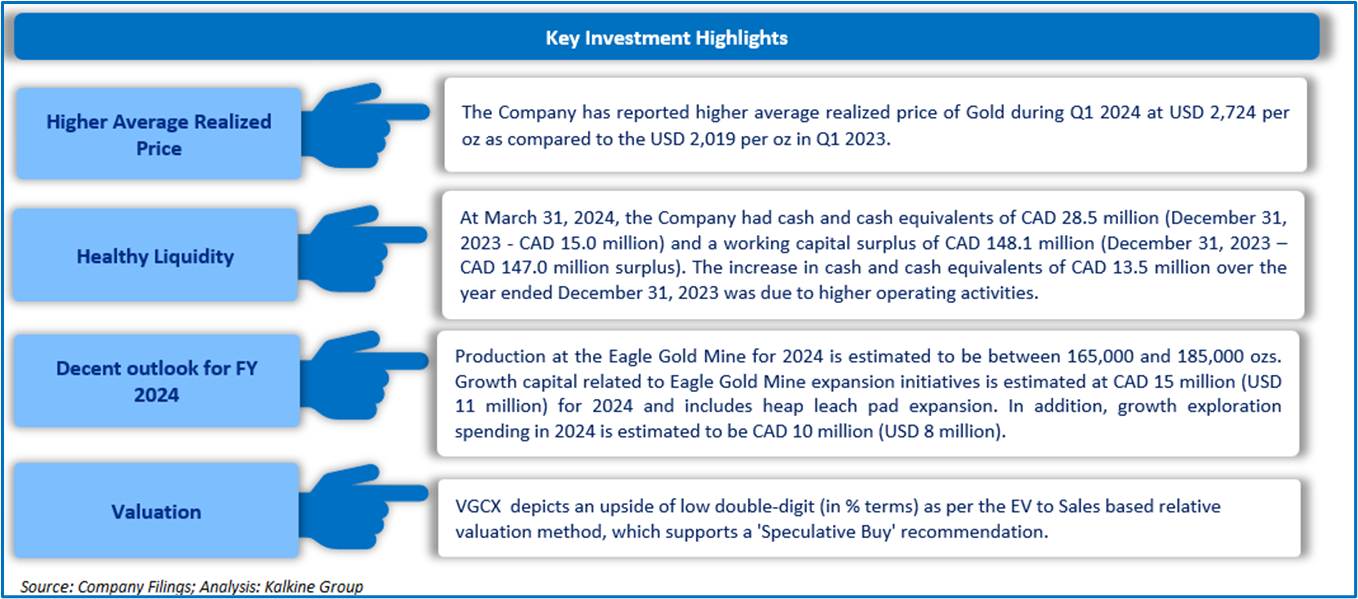 Key Investment Highlights

Higher Average Realized Price

The Company has reported higher average realized price of Gold during Q1 2024 at USD 2,724 per oz as compared to the USD 2,019 per oz in Q1 2023.

Healthy Liquidity

At March 31, 2024, the Company had cash and cash equivalents of CAD 28.5 million (December 31, 2023 - CAD 15.0 million) and a working capital surplus of CAD 148.1 million (December 31, 2023 – CAD 147.0 million surplus). The increase in cash and cash equivalents of CAD 13.5 million over the year ended December 31, 2023 was due to higher operating activities.

Decent outlook for FY 2024

Production at the Eagle Gold Mine for 2024 is estimated to be between 165,000 and 185,000 ozs. Growth capital related to Eagle Gold Mine expansion initiatives is estimated at CAD 15 million (USD 11 million) for 2024 and includes heap leach pad expansion. In addition, growth exploration spending in 2024 is estimated to be CAD 10 million (USD 8 million).

Valuation

VGCX depicts an upside of low double-digit (in % terms) as per the EV to Sales based relative valuation method, which supports a 'Speculative Buy' recommendation.

Source: Company Filings; Analysis: Kalkine Group